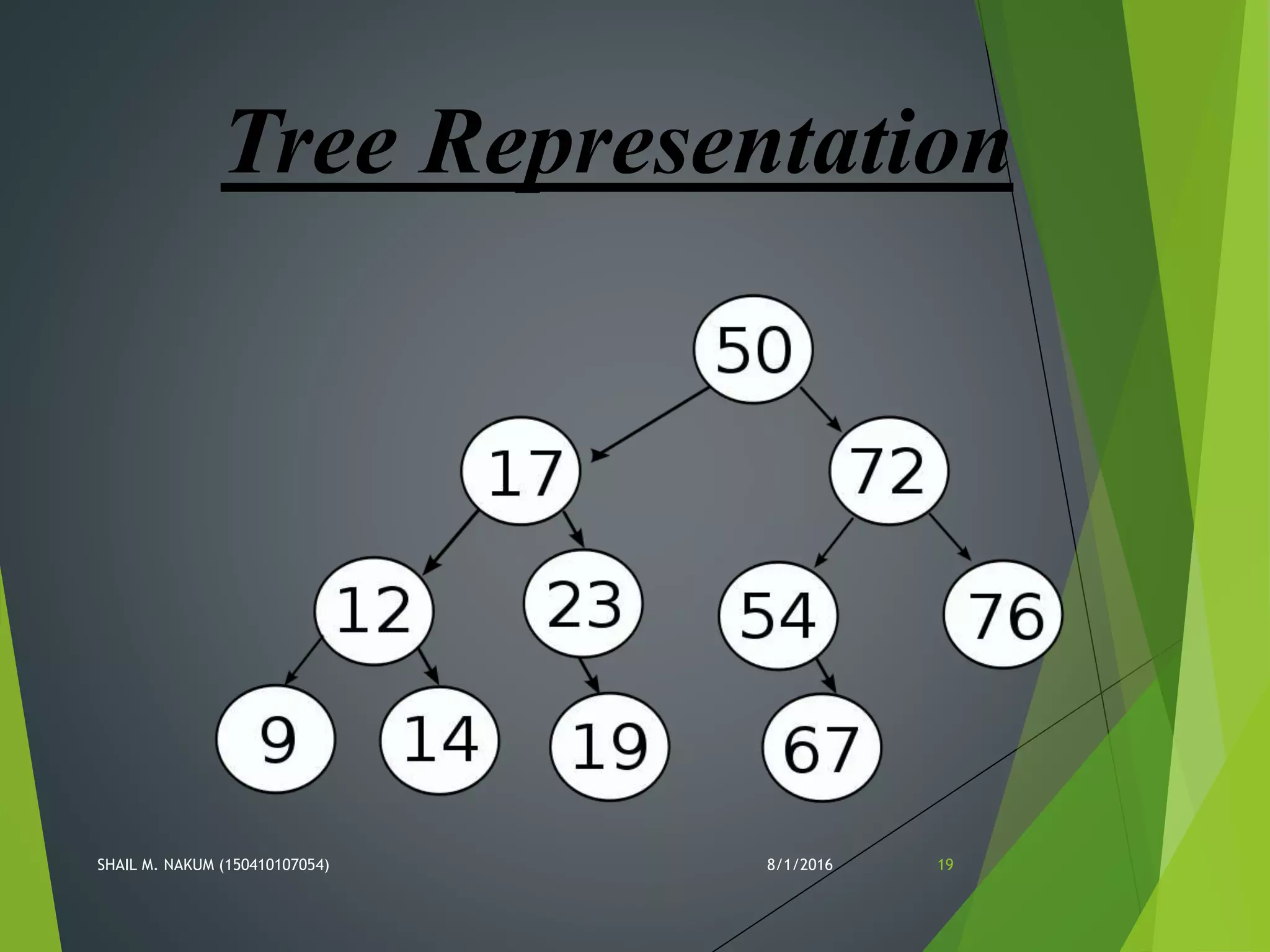 Tree Representation

50

17

72

12

23

54

76

9

14

19

67

SHAIL M. NAKUM (150410107054)

8/1/2016

19